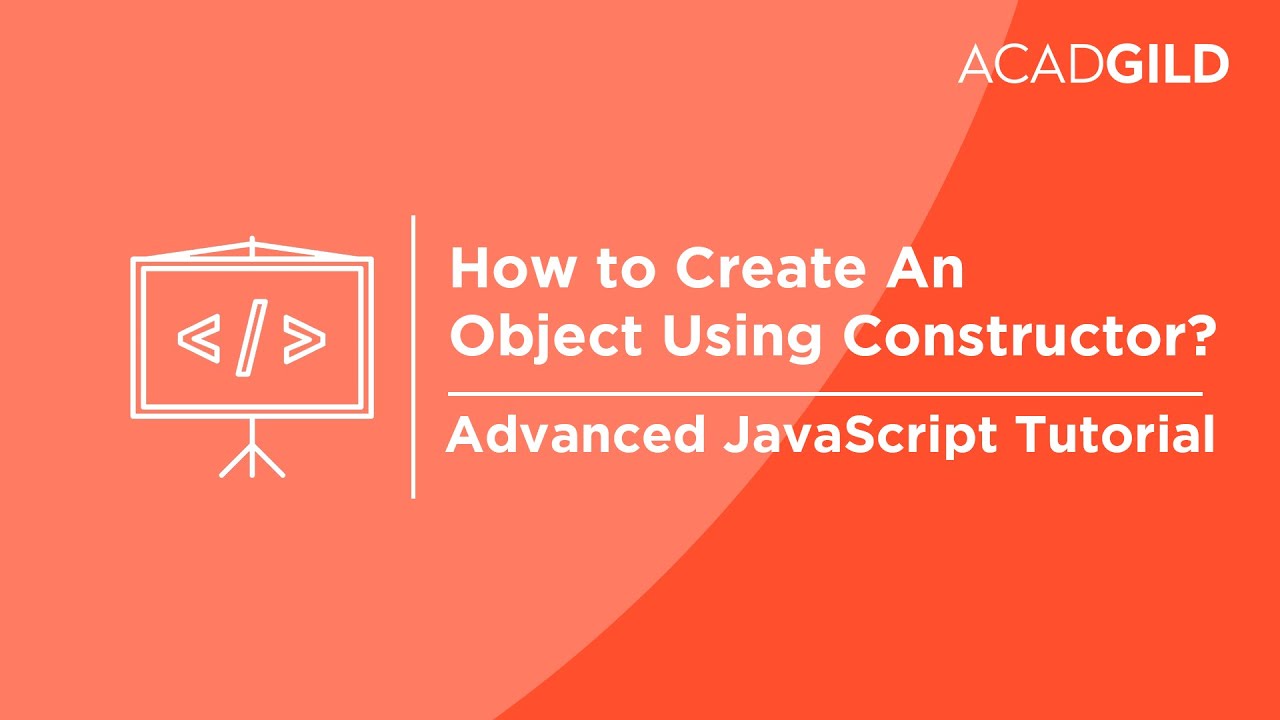 ACADGILD

</>

How to Create An Object Using Constructor?

Advanced JavaScript Tutorial